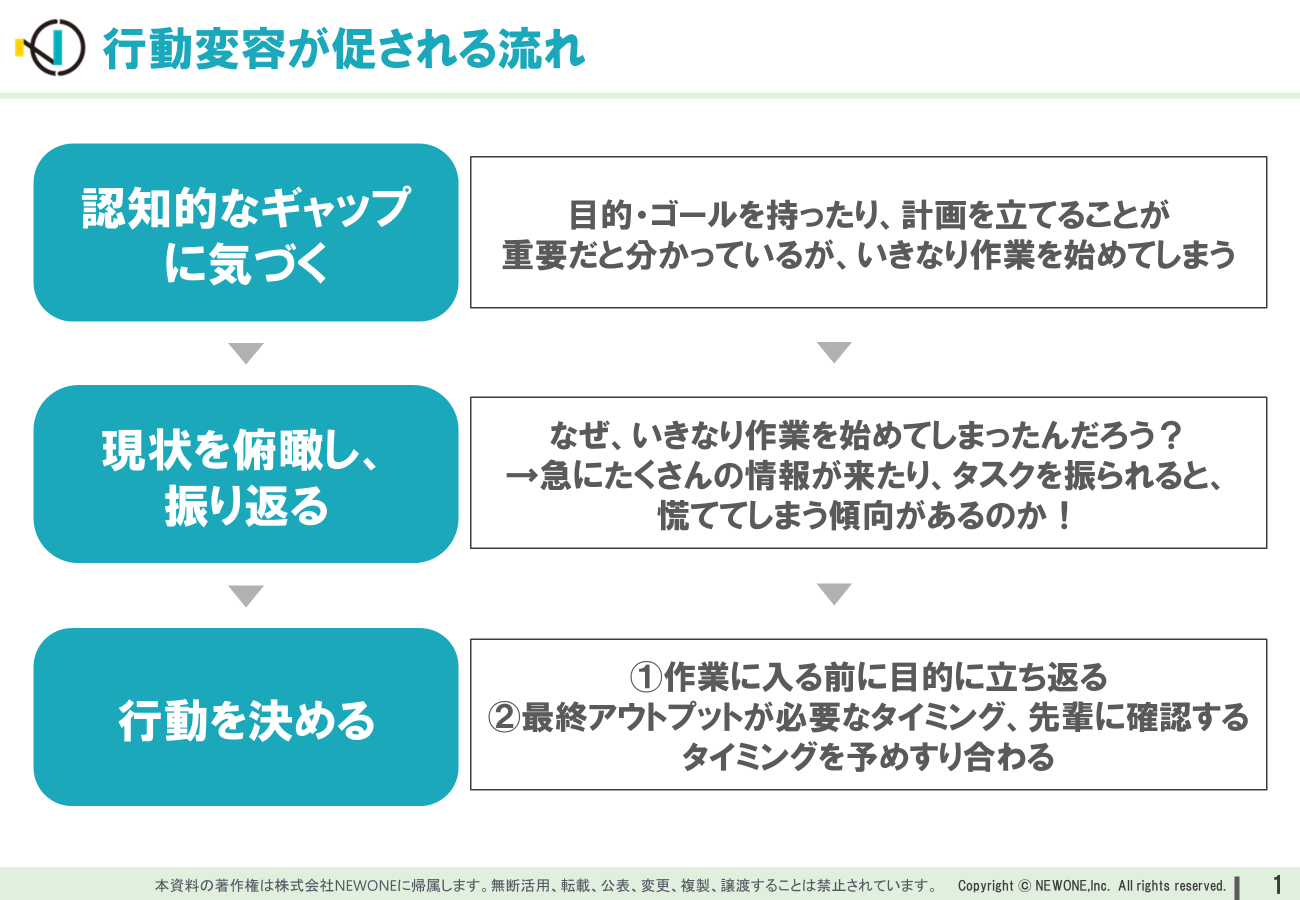 行動変容が促される流れ

認知的なギャップに気づく

目的・ゴールを持ったり、計画を立てることが重要だと分かっているが、いきなり作業を始めてしまう

現状を俯瞰し、振り返る

なぜ、いきなり作業を始めてしまったんだろう？
→急にたくさんの情報が来たり、タスクを振られると、慌ててしまう傾向があるのか！

行動を決める

①作業に入る前に目的に立ち返る
②最終アウトプットが必要なタイミング、先輩に確認するタイミングを予めすり合わる

本資料の著作権は株式会社NEWONEに帰属します。無断活用、転載、公表、変更、複製、譲渡することは禁止されています。 Copyright © NEWONE,Inc. All rights reserved.

1